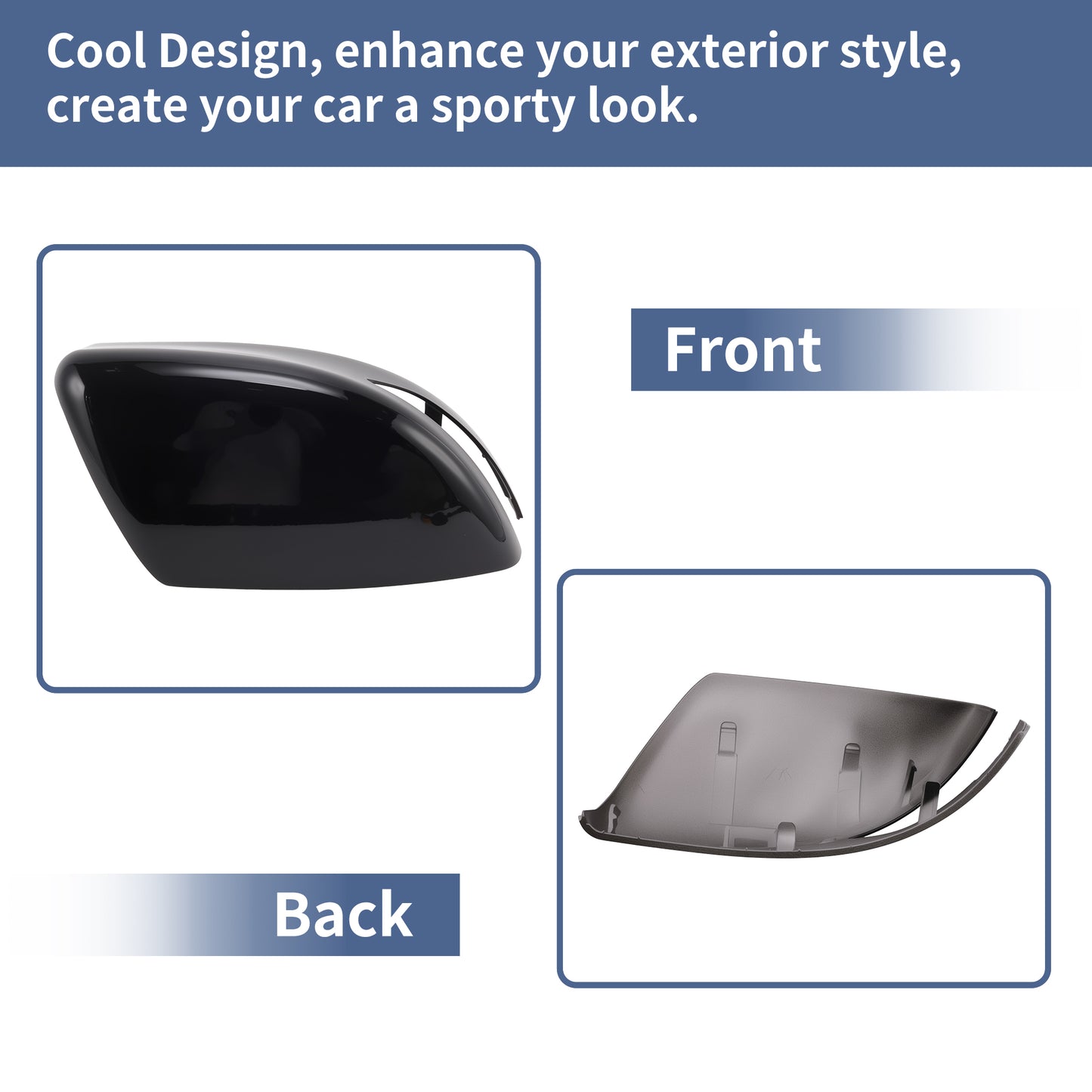 Cool Design, enhance your exterior style, create your car a sporty look.

Front

Back